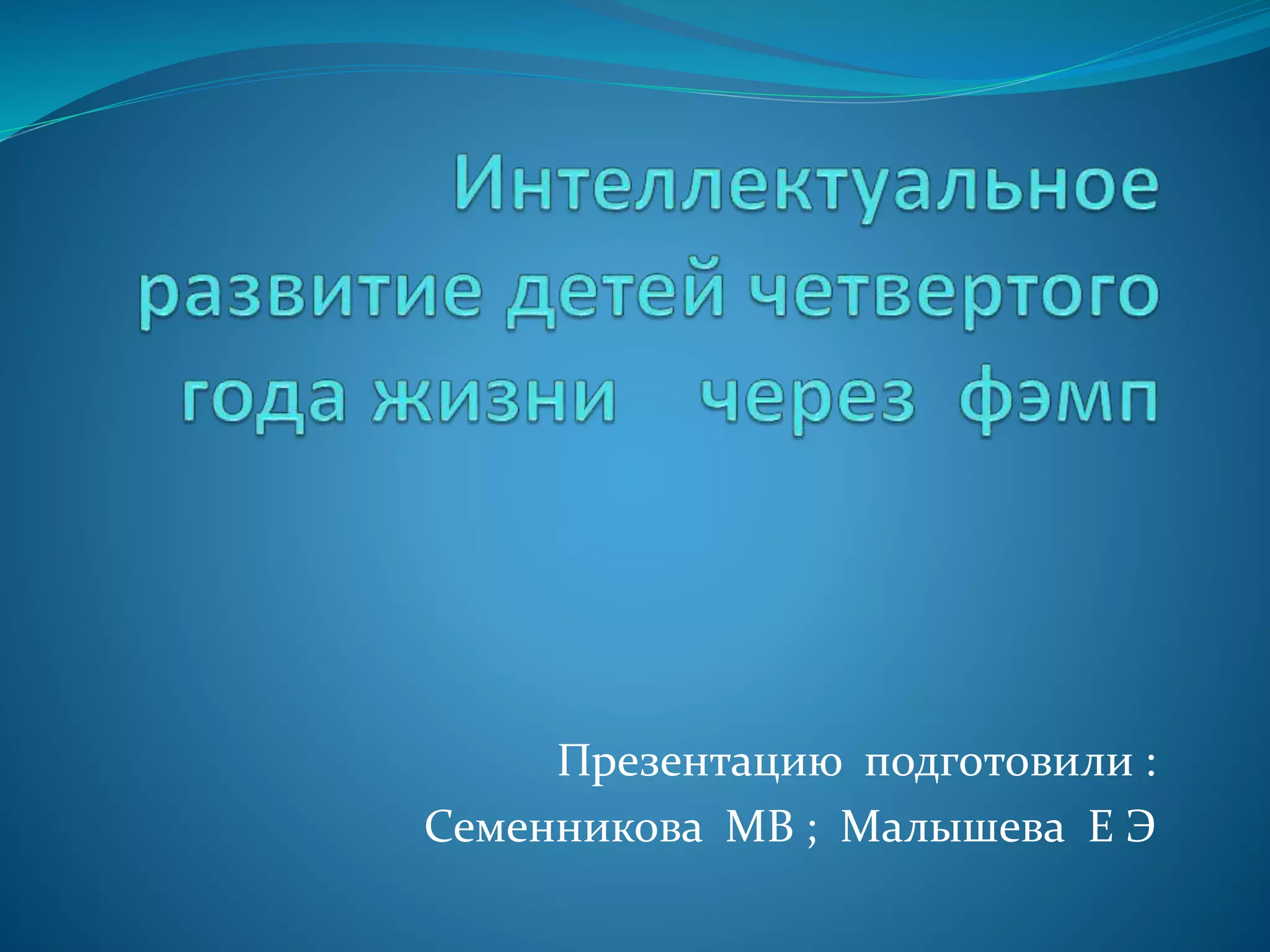 Интеллектуальное развитие детей четвертого года жизни через фэмп

Презентацию подготовили :
Семенникова МВ ; Малышева Е Э